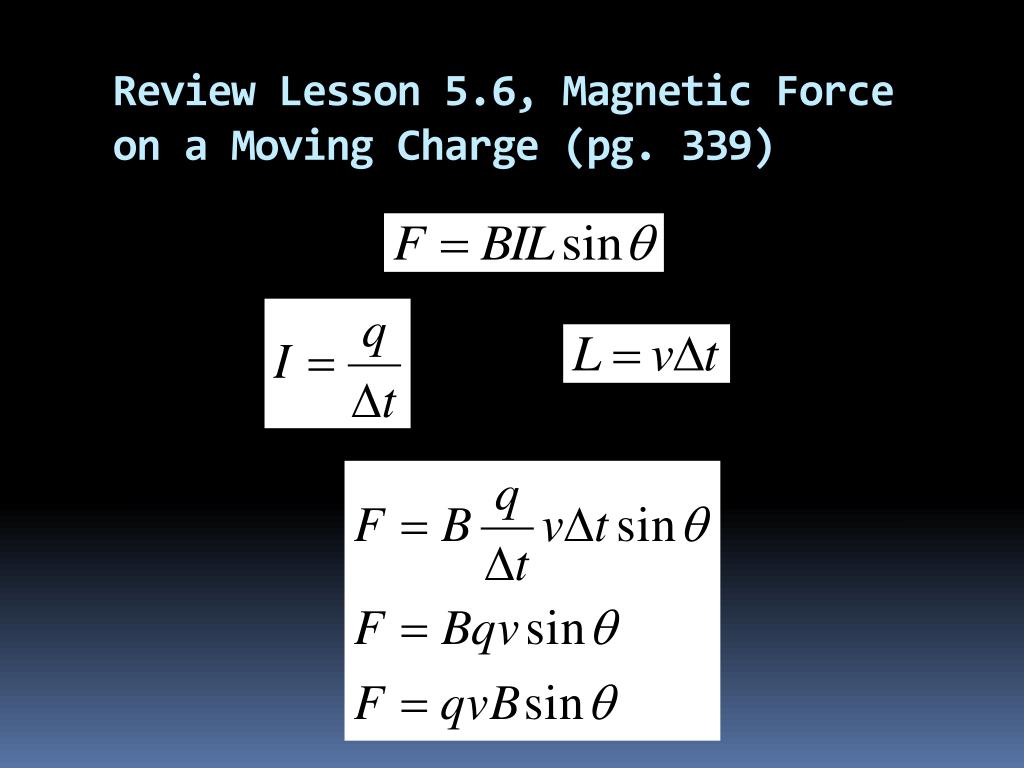 Review Lesson 5.6, Magnetic Force on a Moving Charge (pg. 339)

$F = BIL\sin\theta$

$I = \frac{q}{\Delta t}$

$L = v\Delta t$

$F = B\frac{q}{\Delta t}v\Delta t\sin\theta$

$F = Bqv\sin\theta$

$F = qvB\sin\theta$